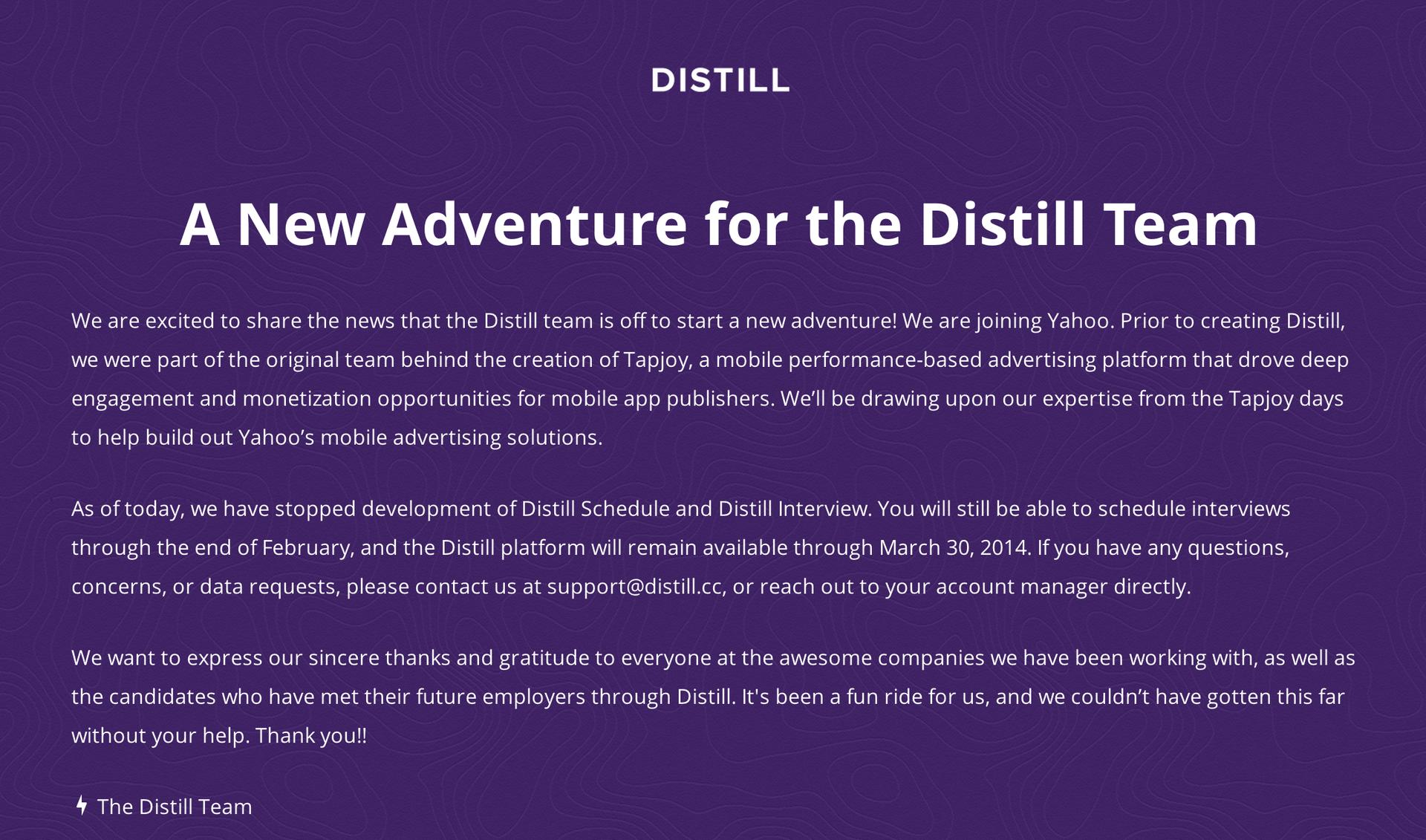 DISTILL

A New Adventure for the Distill Team

We are excited to share the news that the Distill team is off to start a new adventure! We are joining Yahoo. Prior to creating Distill, we were part of the original team behind the creation of Tapjoy, a mobile performance-based advertising platform that drove deep engagement and monetization opportunities for mobile app publishers. We'll be drawing upon our expertise from the Tapjoy days to help build out Yahoo's mobile advertising solutions.

As of today, we have stopped development of Distill Schedule and Distill Interview. You will still be able to schedule interviews through the end of February, and the Distill platform will remain available through March 30, 2014. If you have any questions, concerns, or data requests, please contact us at support@distill.cc, or reach out to your account manager directly.

We want to express our sincere thanks and gratitude to everyone at the awesome companies we have been working with, as well as the candidates who have met their future employers through Distill. It's been a fun ride for us, and we couldn't have gotten this far without your help. Thank you!!

The Distill Team